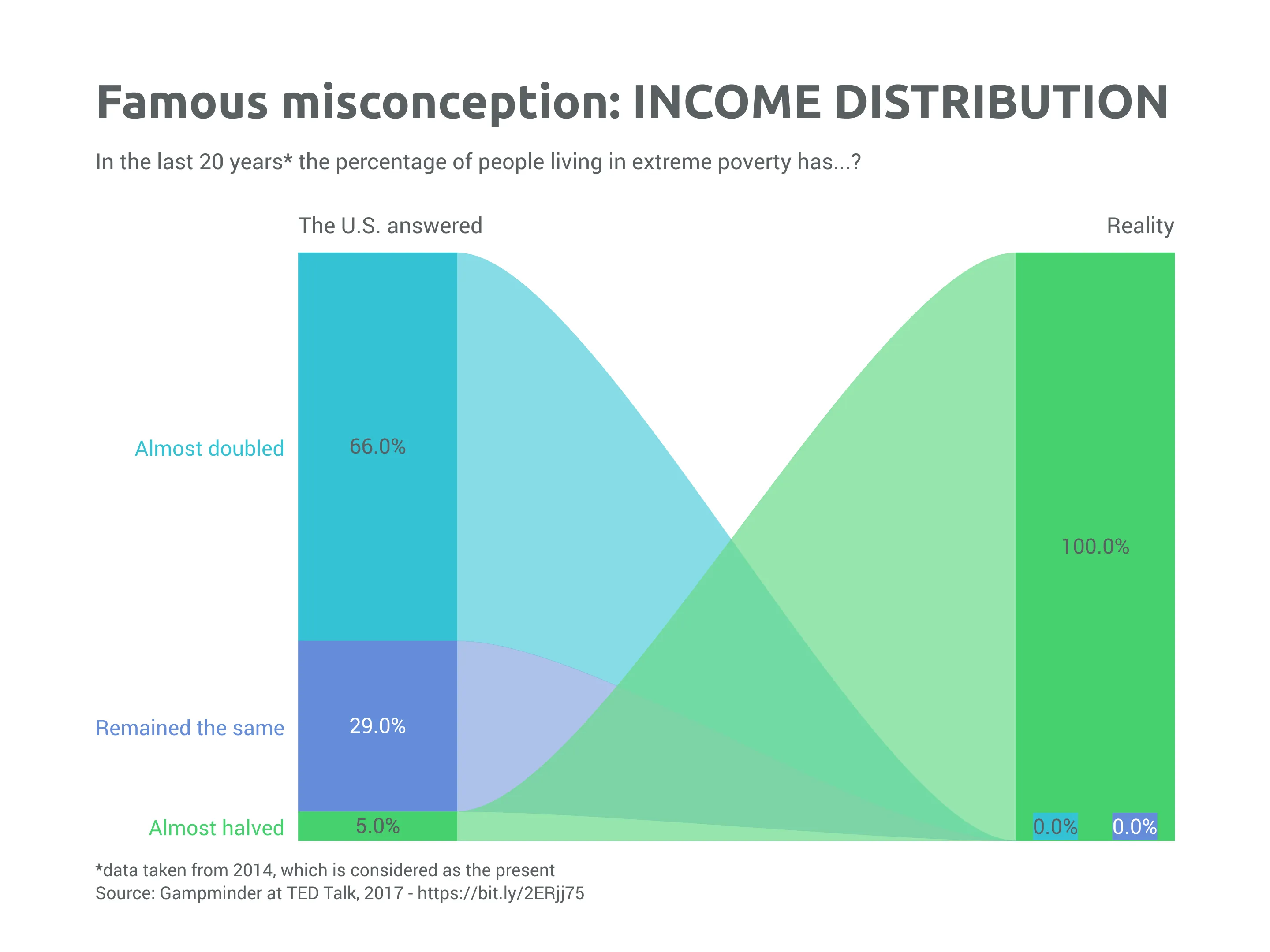 Famous misconception: INCOME DISTRIBUTION

In the last 20 years* the percentage of people living in extreme poverty has...?

The U.S. answered

Reality

Almost doubled
66.0%

Remained the same
29.0%

Almost halved
5.0%

100.0%

0.0%
0.0%

*data taken from 2014, which is considered as the present
Source: Gampminder at TED Talk, 2017 - https://bit.ly/2ERjj75